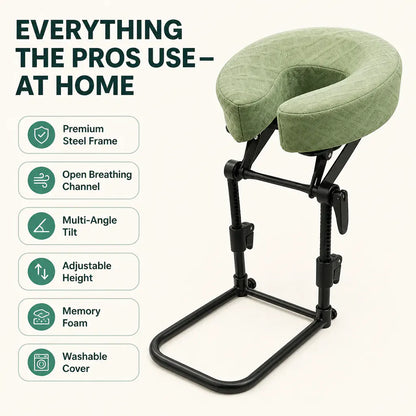 EVERYTHING THE PROS USE – AT HOME

Premium Steel Frame

Open Breathing Channel

Multi-Angle Tilt

Adjustable Height

Memory Foam

Washable Cover